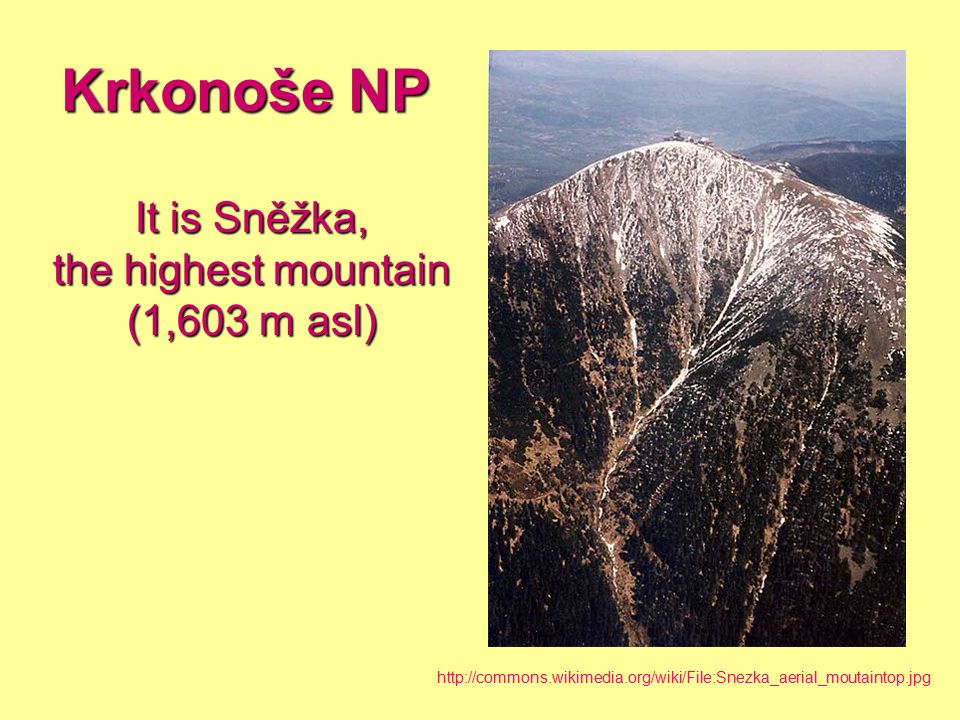 Krkonoše NP

It is Sněžka,
the highest mountain
(1,603 m asl)

http://commons.wikimedia.org/wiki/File:Snezka_aerial_moutaintop.jpg